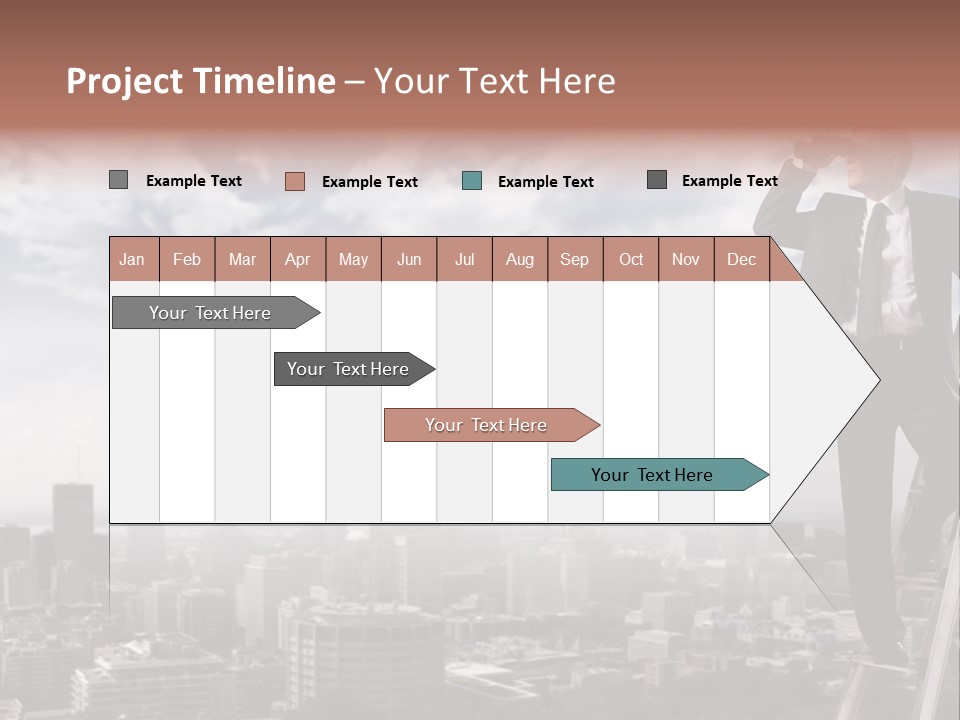 Project Timeline – Your Text Here

Example Text
Example Text
Example Text
Example Text

| Jan | Feb | Mar | Apr | May | Jun | Jul | Aug | Sep | Oct | Nov | Dec |
|---|---|---|---|---|---|---|---|---|---|---|---|

Your Text Here
Your Text Here
Your Text Here
Your Text Here